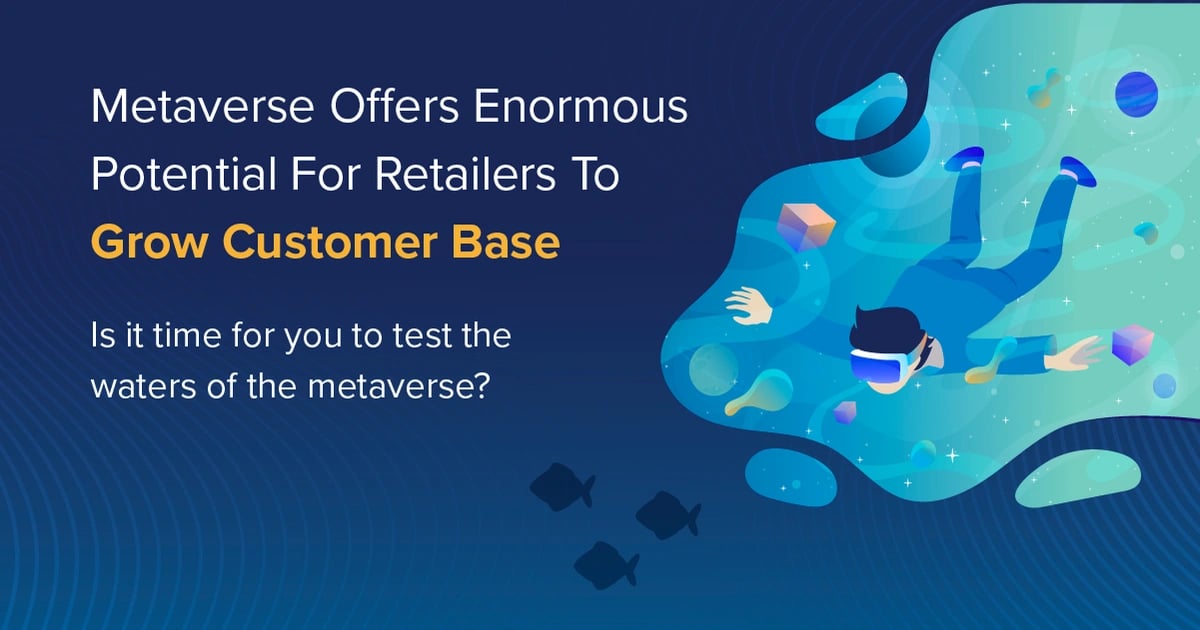 Metaverse Offers Enormous Potential For Retailers To Grow Customer Base

Is it time for you to test the waters of the metaverse?